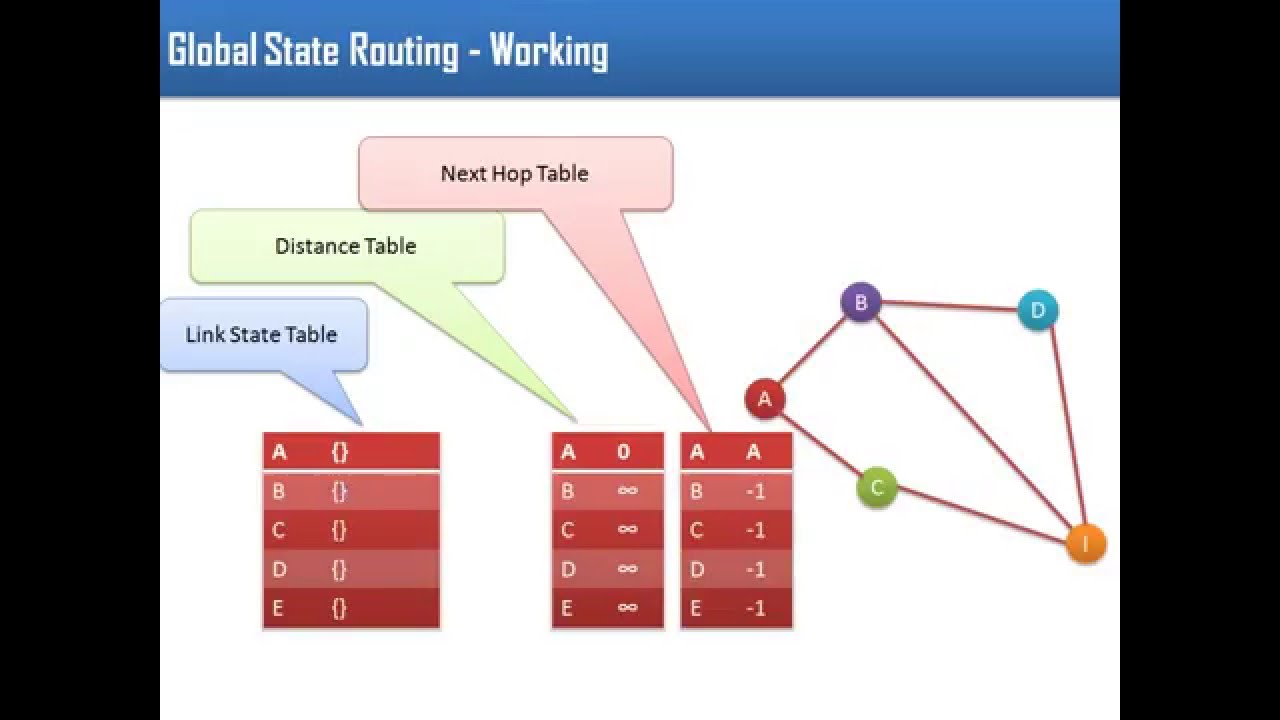 Global State Routing - Working

Next Hop Table

Distance Table

Link State Table

| A | {} |
|---|---|
| B | {} |
| C | {} |
| D | {} |
| E | {} |

| A | 0 |
|---|---|
| B | ∞ |
| C | ∞ |
| D | ∞ |
| E | ∞ |

| A | A |
|---|---|
| B | -1 |
| C | -1 |
| D | -1 |
| E | -1 |

B
D
A
C
I